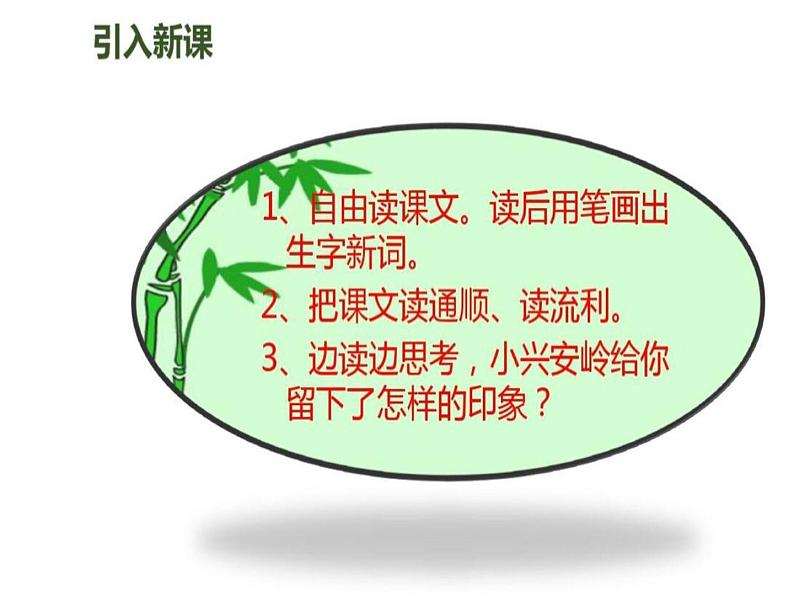 引入新课

1、自由读课文。读后用笔画出生字新词。

2、把课文读通顺、读流利。

3、边读边思考，小兴安岭给你留下了怎样的印象？